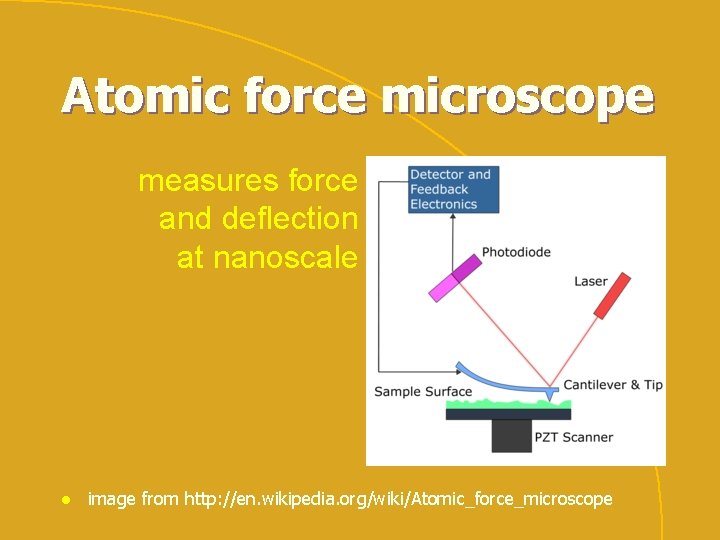 Atomic force microscope

measures force and deflection at nanoscale

Detector and Feedback Electronics

Photodiode

Laser

Sample Surface

Cantilever & Tip

PZT Scanner

• image from http://en.wikipedia.org/wiki/Atomic_force_microscope